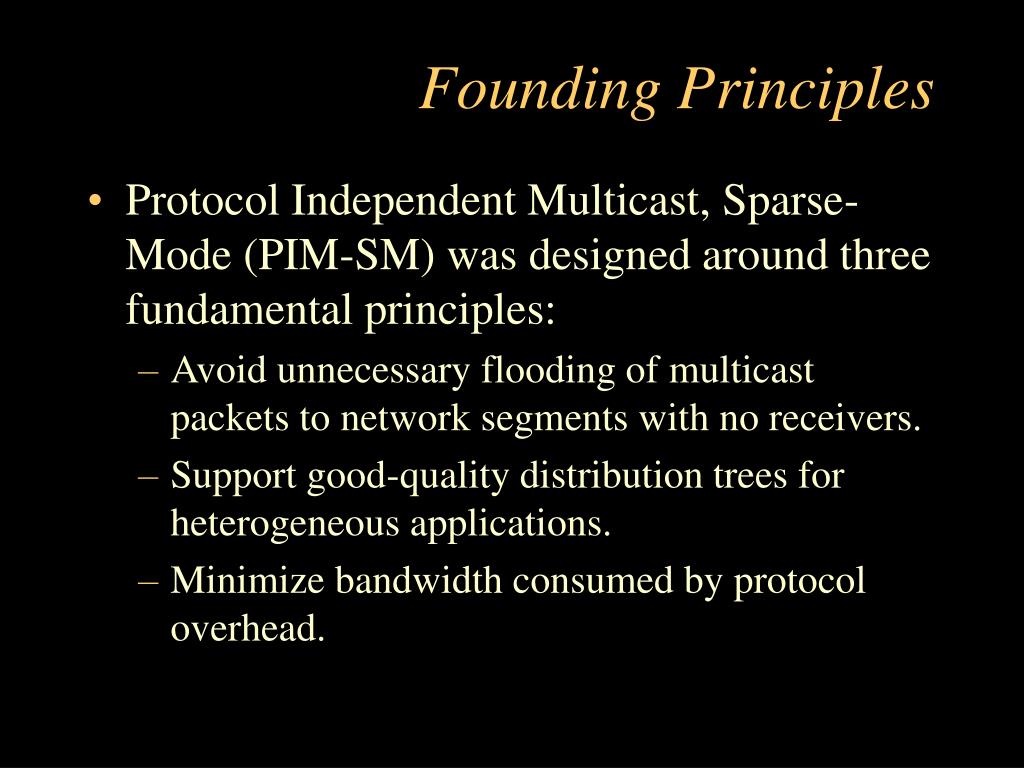 Founding Principles

• Protocol Independent Multicast, Sparse-Mode (PIM-SM) was designed around three fundamental principles:

– Avoid unnecessary flooding of multicast packets to network segments with no receivers.

– Support good-quality distribution trees for heterogeneous applications.

– Minimize bandwidth consumed by protocol overhead.